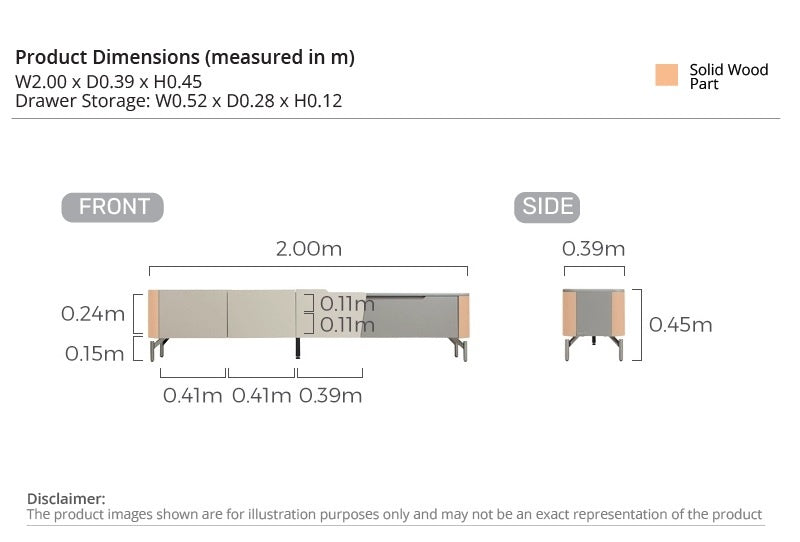 Product Dimensions (measured in m)
W2.00 x D0.39 x H0.45
Drawer Storage: W0.52 x D0.28 x H0.12

Solid Wood Part

FRONT

2.00m

0.24m
0.15m

0.11m
0.11m

0.41m 0.41m 0.39m

SIDE

0.39m

0.45m

Disclaimer:
The product images shown are for illustration purposes only and may not be an exact representation of the product